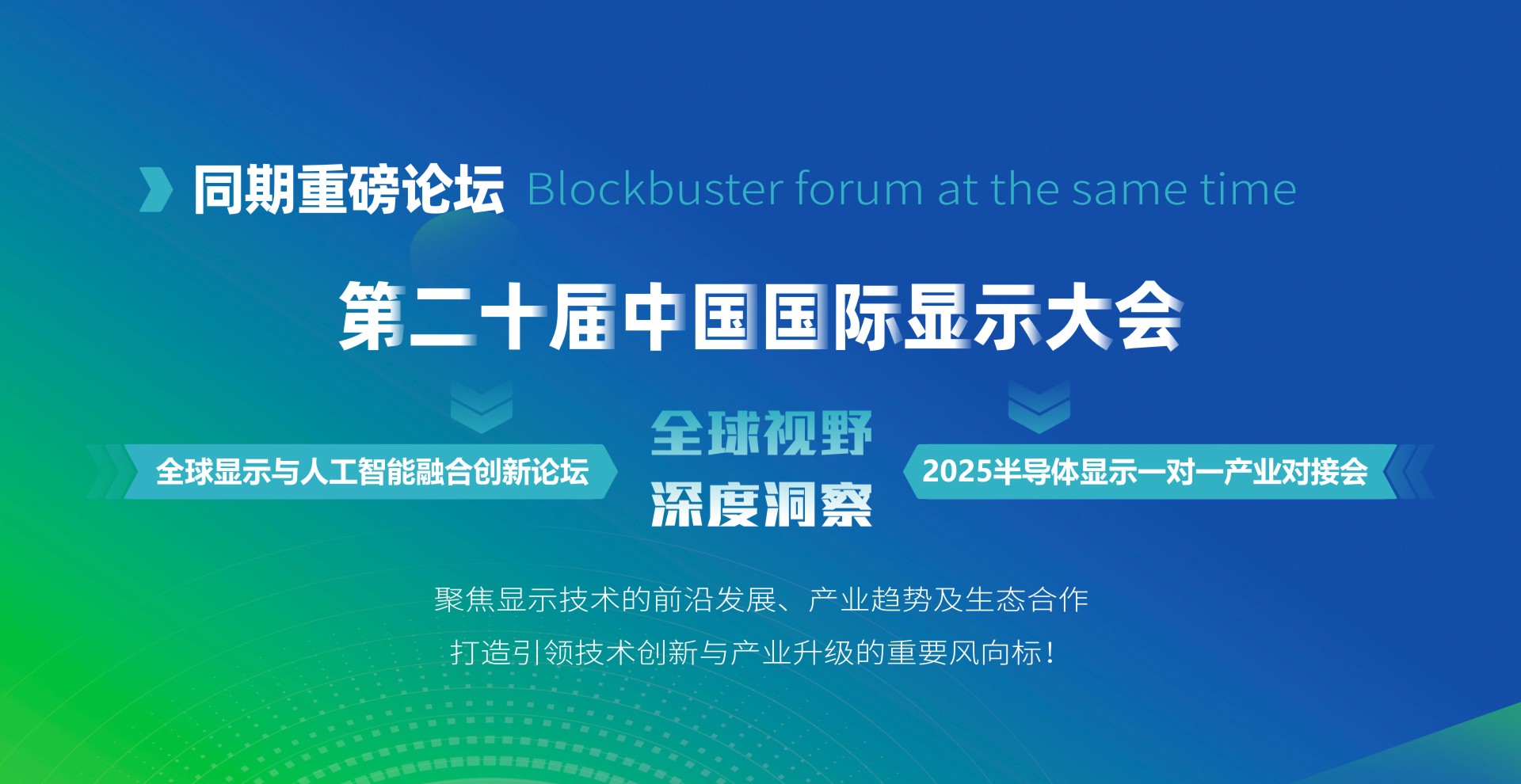 同期重磅论坛 Blockbuster forum at the same time

第二十届中国国际显示大会

全球显示与人工智能融合创新论坛

全球视野
深度洞察

2025半导体显示一对一产业对接会

聚焦显示技术的前沿发展、产业趋势及生态合作
打造引领技术创新与产业升级的重要风向标！